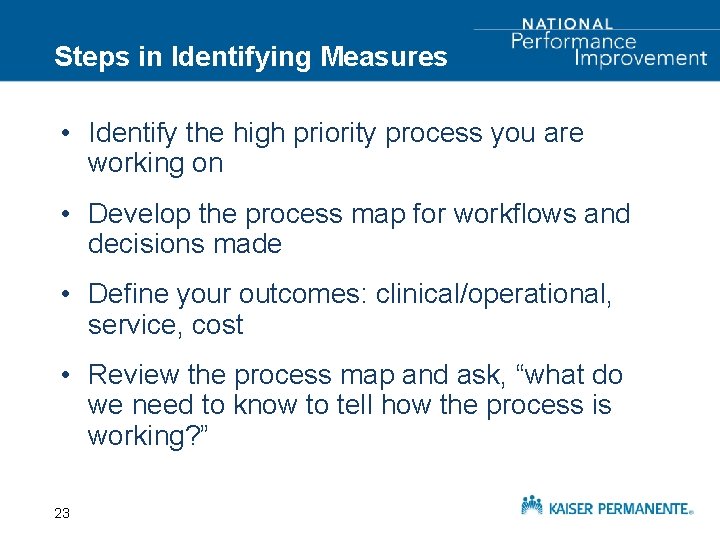 Steps in Identifying Measures

NATIONAL
Performance
Improvement

• Identify the high priority process you are working on

• Develop the process map for workflows and decisions made

• Define your outcomes: clinical/operational, service, cost

• Review the process map and ask, “what do we need to know to tell how the process is working?”

23

KAISER PERMANENTE®